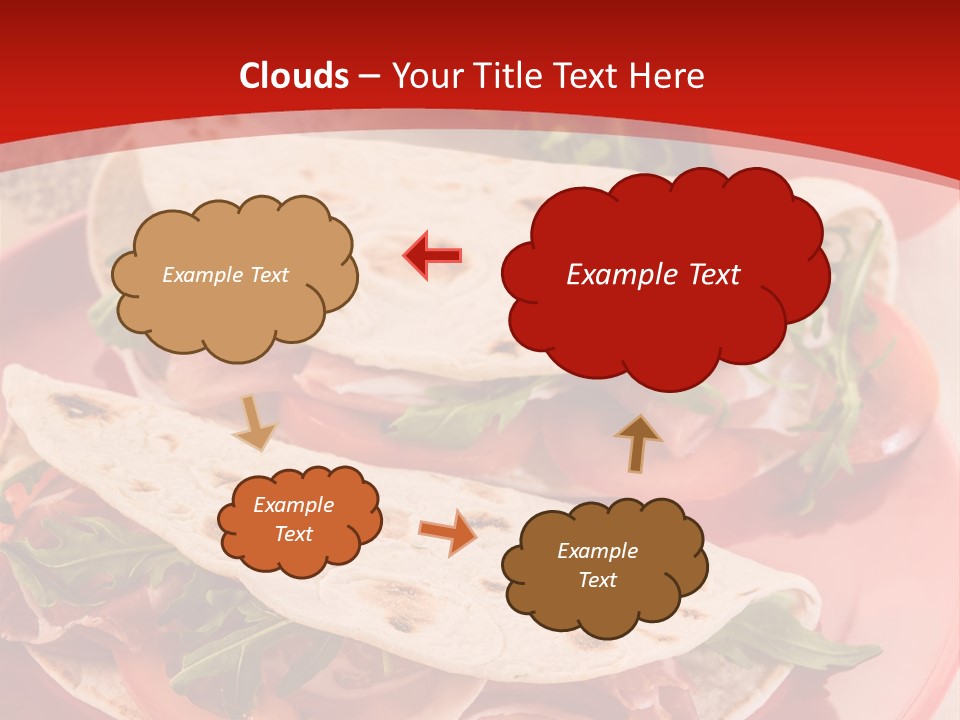 Clouds – Your Title Text Here

Example Text

Example Text

Example Text

Example Text